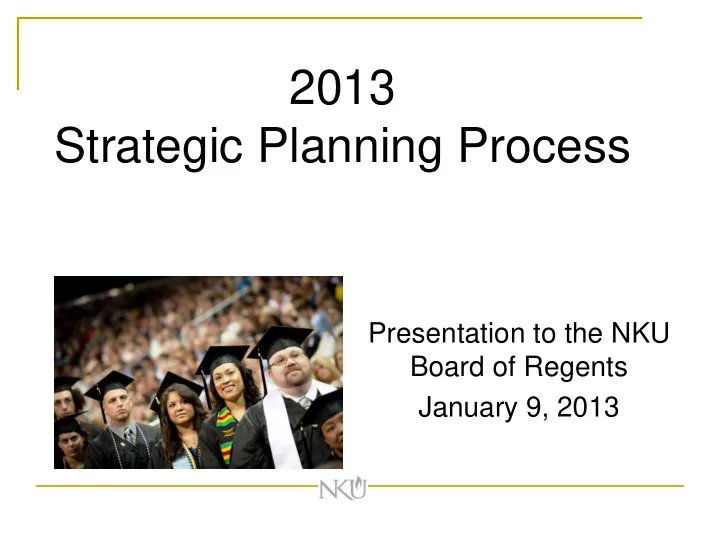 2013
Strategic Planning Process

Presentation to the NKU Board of Regents
January 9, 2013

NKU